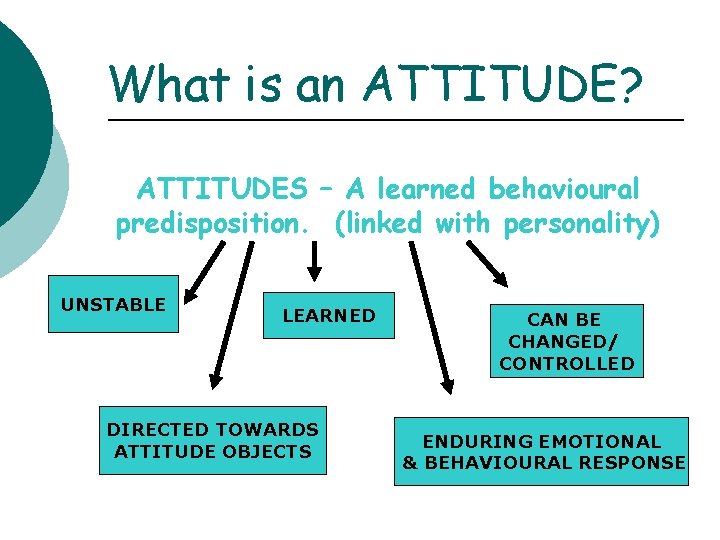 What is an ATTITUDE?

ATTITUDES – A learned behavioural predisposition. (linked with personality)

UNSTABLE

LEARNED

CAN BE CHANGED/ CONTROLLED

DIRECTED TOWARDS ATTITUDE OBJECTS

ENDURING EMOTIONAL & BEHAVIOURAL RESPONSE